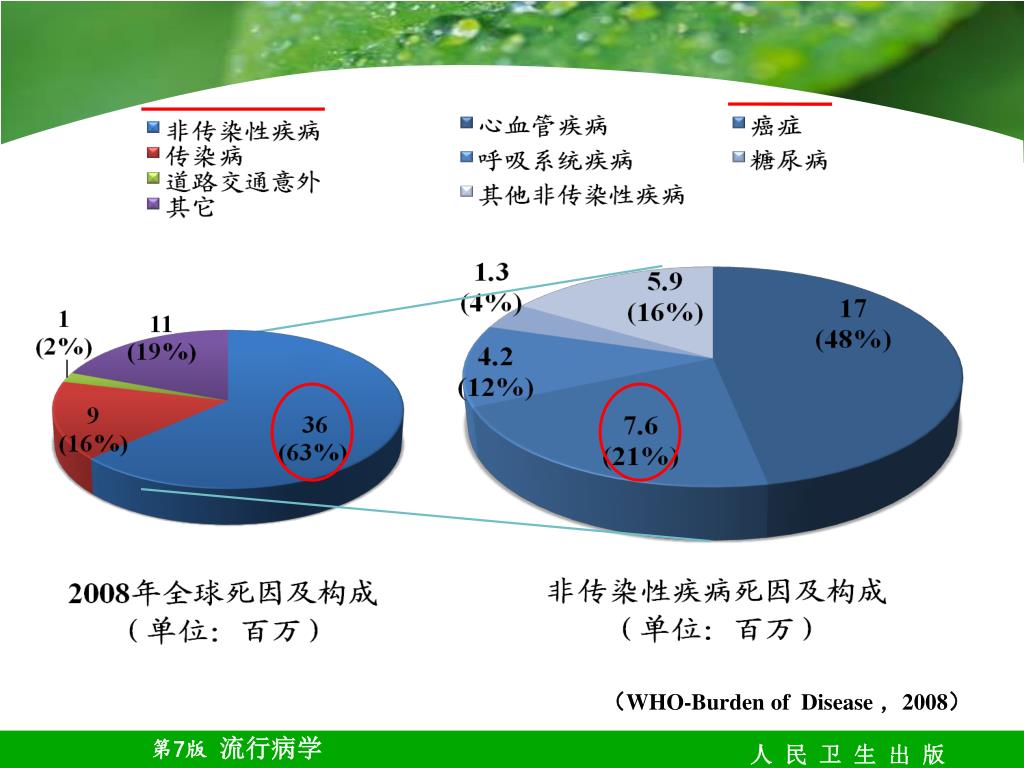 非传染性疾病
传染病
道路交通意外
其它

心血管疾病
呼吸系统疾病
其他非传染性疾病

癌症
糖尿病

1
(2%)

11
(19%)

9
(16%)

36
(63%)

1.3
(4%)

5.9
(16%)

17
(48%)

4.2
(12%)

7.6
(21%)

2008年全球死因及构成
（单位：百万）

非传染性疾病死因及构成
（单位：百万）

（WHO-Burden of Disease，2008）

第7版 流行病学

人 民 卫 生 出 版